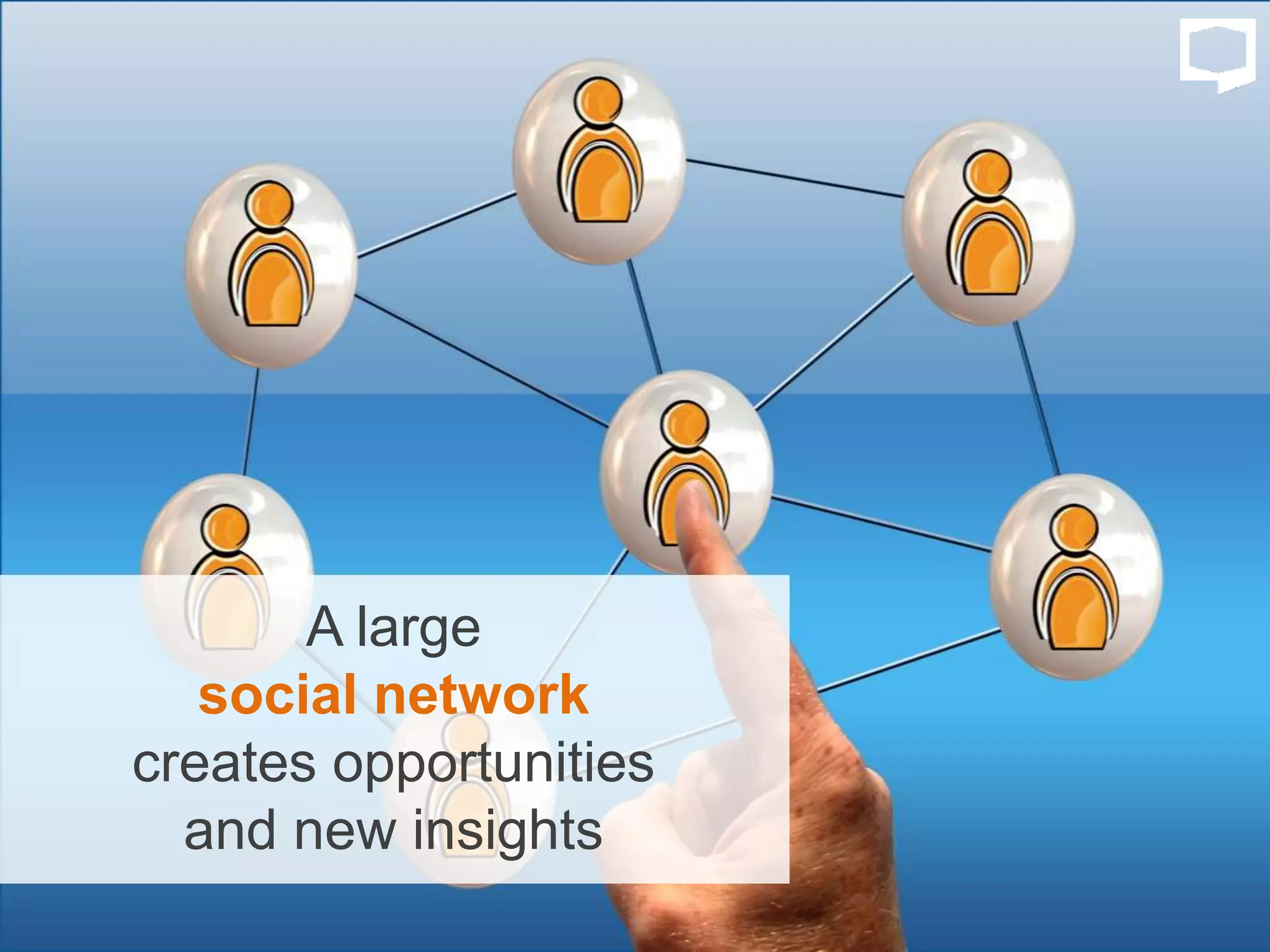 A large
social network
creates opportunities
and new insights